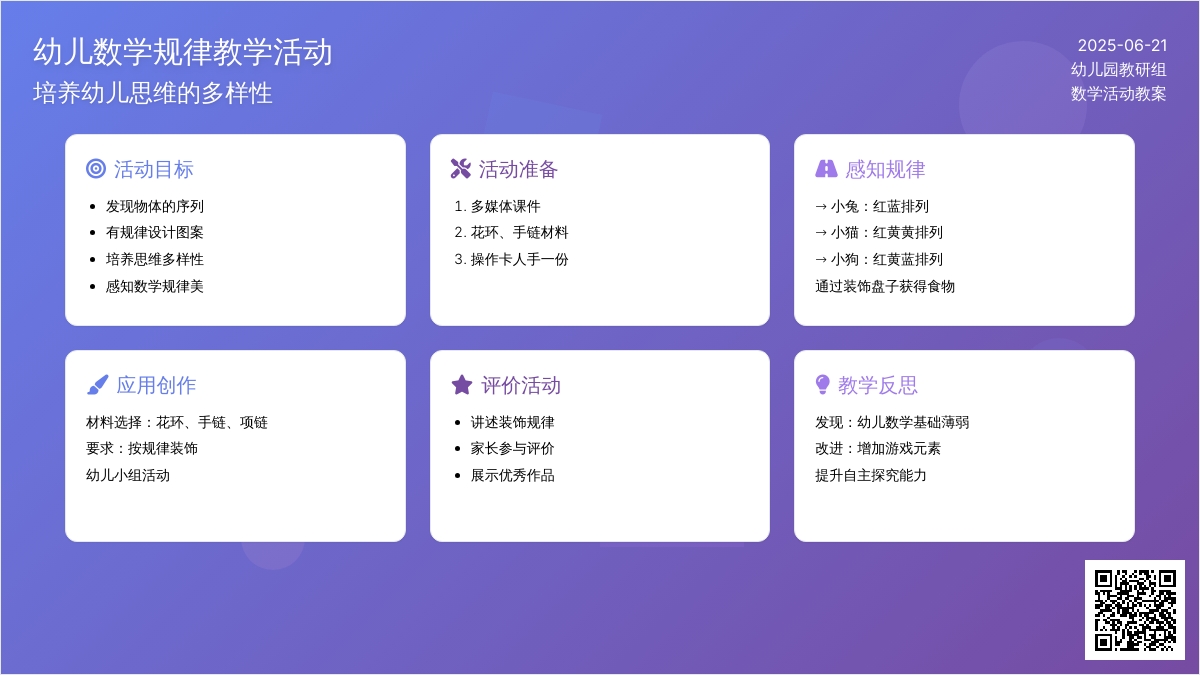 幼儿数学规律教学活动
培养幼儿思维的多样性

2025-06-21
幼儿园教研组
数学活动教案

活动目标
- 发现物体的序列
- 有规律设计图案
- 培养思维多样性
- 感知数学规律美

活动准备
1. 多媒体课件
2. 花环、手链材料
3. 操作卡人手一份

感知规律
→ 小兔：红蓝排列
→ 小猫：红黄黄排列
→ 小狗：红黄蓝排列
通过装饰盘子获得食物

应用创作
材料选择：花环、手链、项链
要求：按规律装饰
幼儿小组活动

评价活动
- 讲述装饰规律
- 家长参与评价
- 展示优秀作品

教学反思
发现：幼儿数学基础薄弱
改进：增加游戏元素
提升自主探究能力